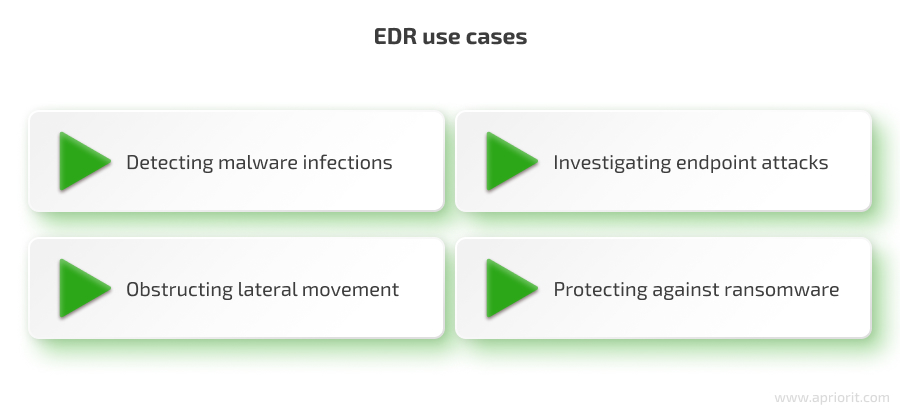 EDR use cases

Detecting malware infections

Investigating endpoint attacks

Obstructing lateral movement

Protecting against ransomware

www.apriorit.com